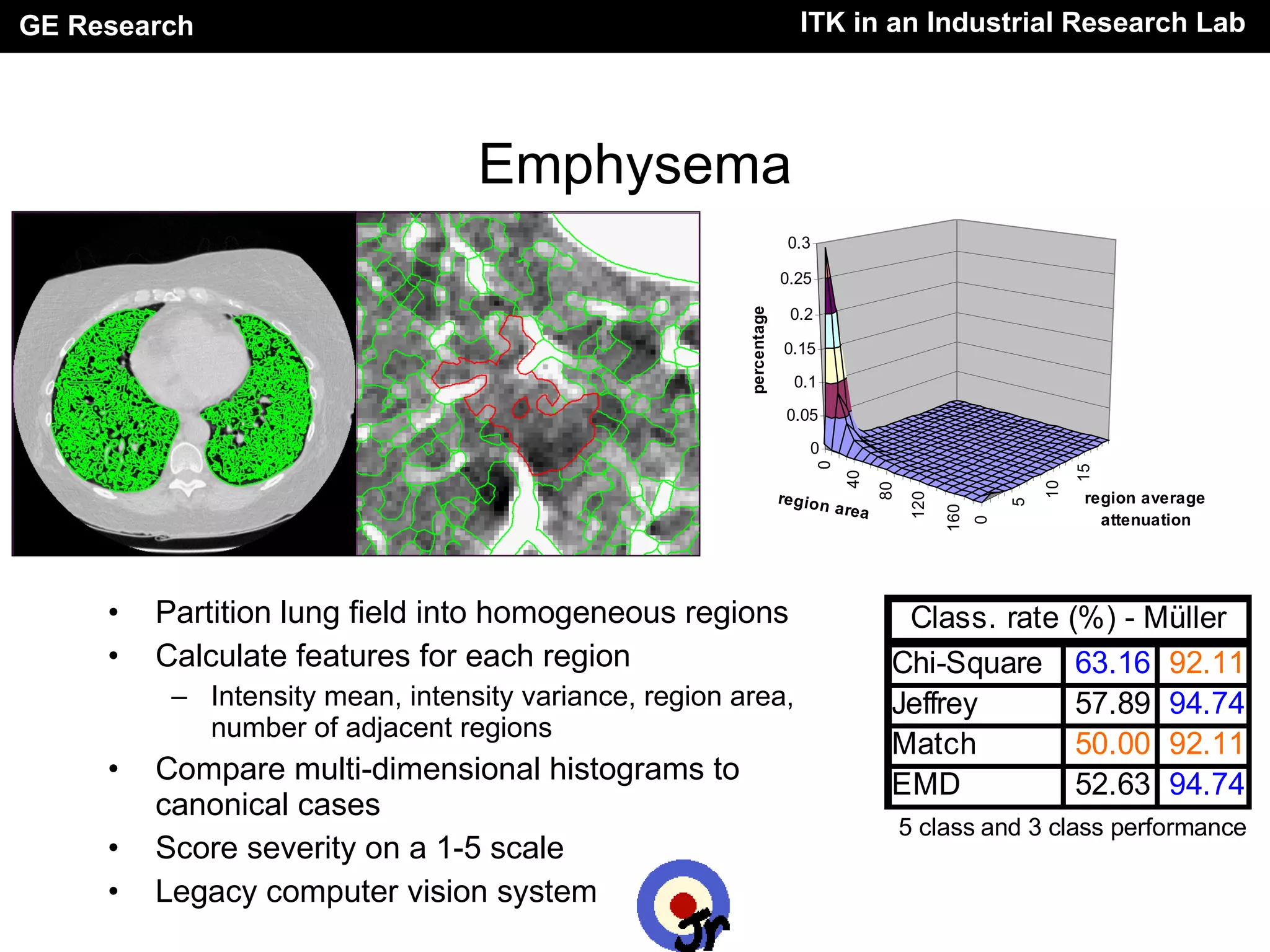 GE Research

ITK in an Industrial Research Lab

Emphysema

0.3
0.25
0.2
0.15
0.1
0.05
0
percentage
0
40
80
120
160
region area
0
5
10
15
region average attenuation

• Partition lung field into homogeneous regions
• Calculate features for each region
– Intensity mean, intensity variance, region area, number of adjacent regions
• Compare multi-dimensional histograms to canonical cases
• Score severity on a 1-5 scale
• Legacy computer vision system

| Class. rate (%) - Müller | | |
|---|---|---|
| Chi-Square | 63.16 | 92.11 |
| Jeffrey | 57.89 | 94.74 |
| Match | 50.00 | 92.11 |
| EMD | 52.63 | 94.74 |

5 class and 3 class performance

Jr